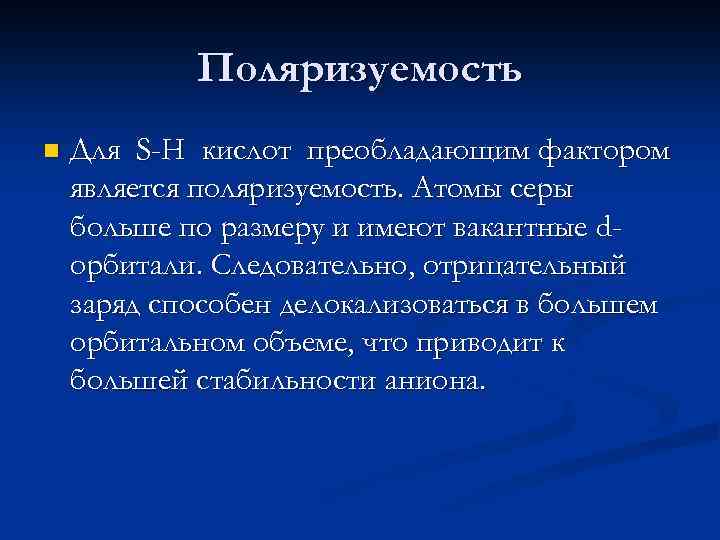 Поляризуемость

Для S-H кислот преобладающим фактором является поляризуемость. Атомы серы больше по размеру и имеют вакантные d-орбитали. Следовательно, отрицательный заряд способен делокализоваться в большем орбитальном объеме, что приводит к большей стабильности аниона.